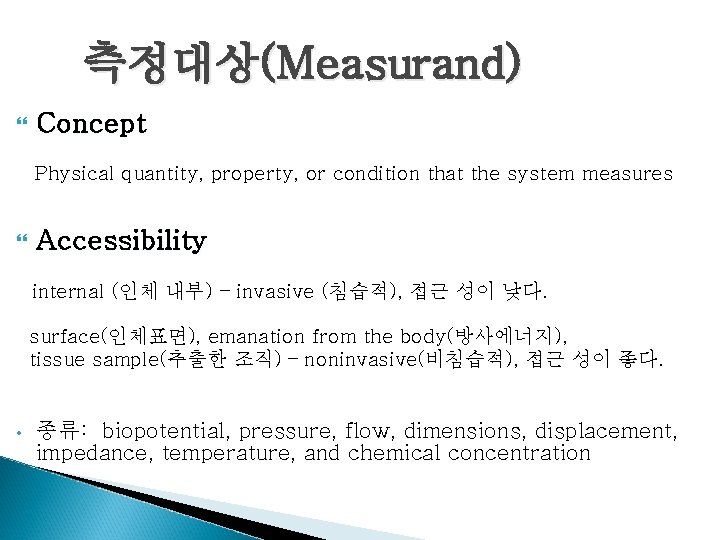 측정대상(Measurand)

Concept

Physical quantity, property, or condition that the system measures

Accessibility

internal (인체 내부) – invasive (침습적), 접근 성이 낮다.

surface(인체표면), emanation from the body(방사에너지), tissue sample(추출한 조직) – noninvasive(비침습적), 접근 성이 좋다.

• 종류: biopotential, pressure, flow, dimensions, displacement, impedance, temperature, and chemical concentration